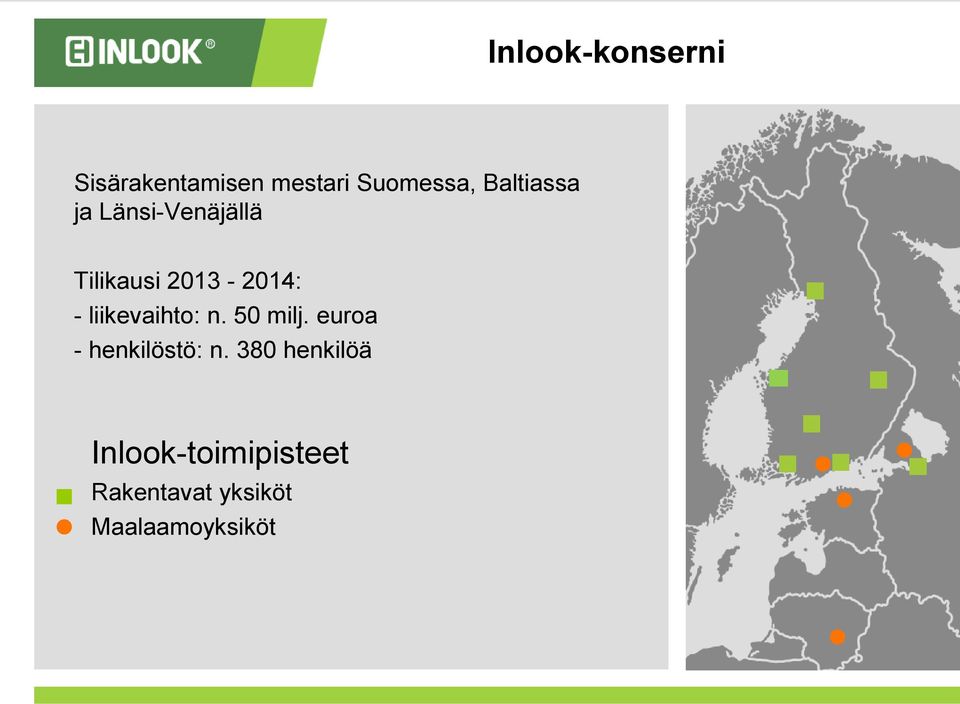 INLOOK®

Inlook-konserni

Sisärakentamisen mestari Suomessa, Baltiassa ja Länsi-Venäjällä

Tilikausi 2013 - 2014:
- liikevaihto: n. 50 milj. euroa
- henkilöstö: n. 380 henkilöä

Inlook-toimipisteet
Rakentavat yksiköt
Maalaamoyksiköt